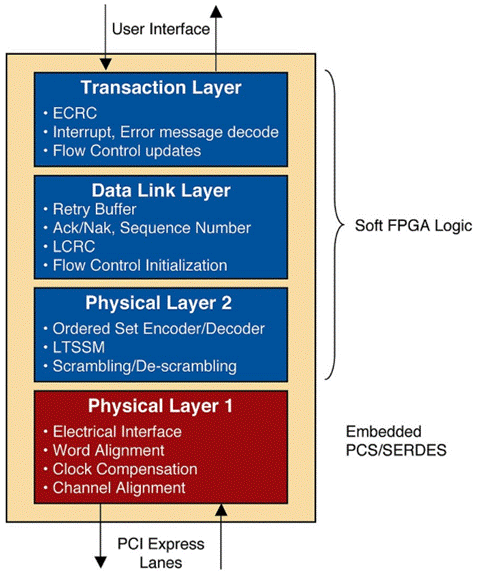 User Interface

Transaction Layer
• ECRC
• Interrupt, Error message decode
• Flow Control updates

Data Link Layer
• Retry Buffer
• Ack/Nak, Sequence Number
• LCRC
• Flow Control Initialization

Physical Layer 2
• Ordered Set Encoder/Decoder
• LTSSM
• Scrambling/De-scrambling

Soft FPGA Logic

Physical Layer 1
• Electrical Interface
• Word Alignment
• Clock Compensation
• Channel Alignment

Embedded PCS/SERDES

PCI Express Lanes